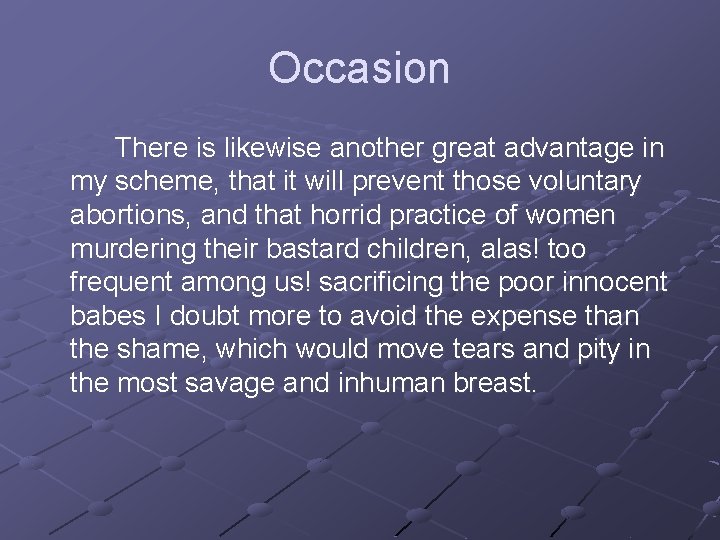 Occasion

There is likewise another great advantage in my scheme, that it will prevent those voluntary abortions, and that horrid practice of women murdering their bastard children, alas! too frequent among us! sacrificing the poor innocent babes I doubt more to avoid the expense than the shame, which would move tears and pity in the most savage and inhuman breast.